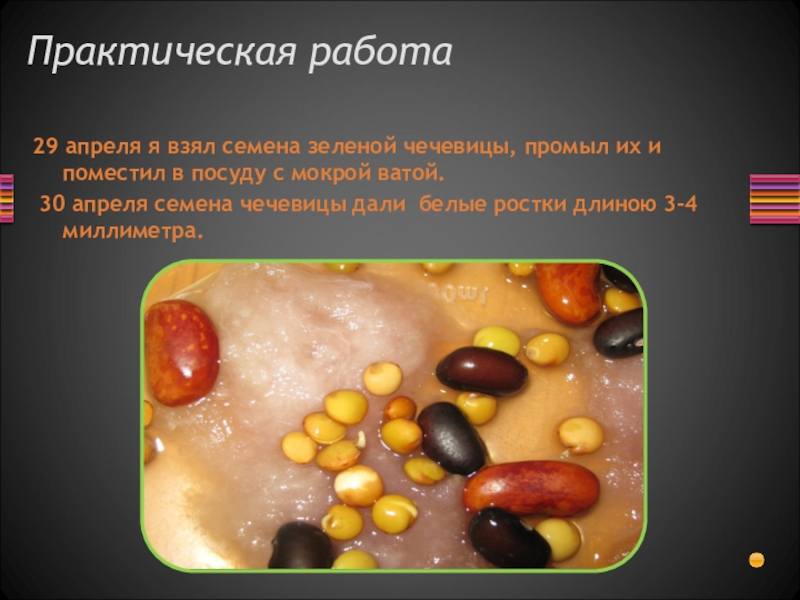 Практическая работа

29 апреля я взял семена зеленой чечевицы, промыл их и поместил в посуду с мокрой ватой.

30 апреля семена чечевицы дали белые ростки длиною 3-4 миллиметра.